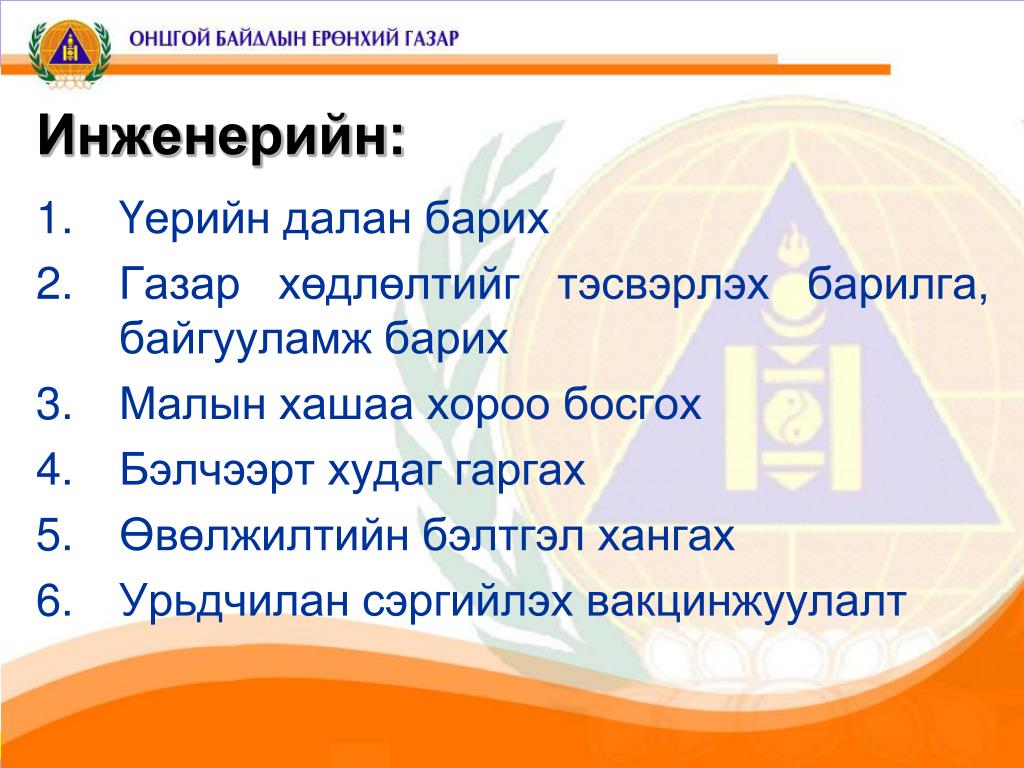 ОНЦГОЙ БАЙДЛЫН ЕРӨНХИЙ ГАЗАР

Инженерийн:

1. Үерийн далан барих
2. Газар хөдлөлтийг тэсвэрлэх барилга, байгууламж барих
3. Малын хашаа хороо босгох
4. Бэлчээрт худаг гаргах
5. Өвөлжилтийн бэлтгэл хангах
6. Урьдчилан сэргийлэх вакцинжуулалт